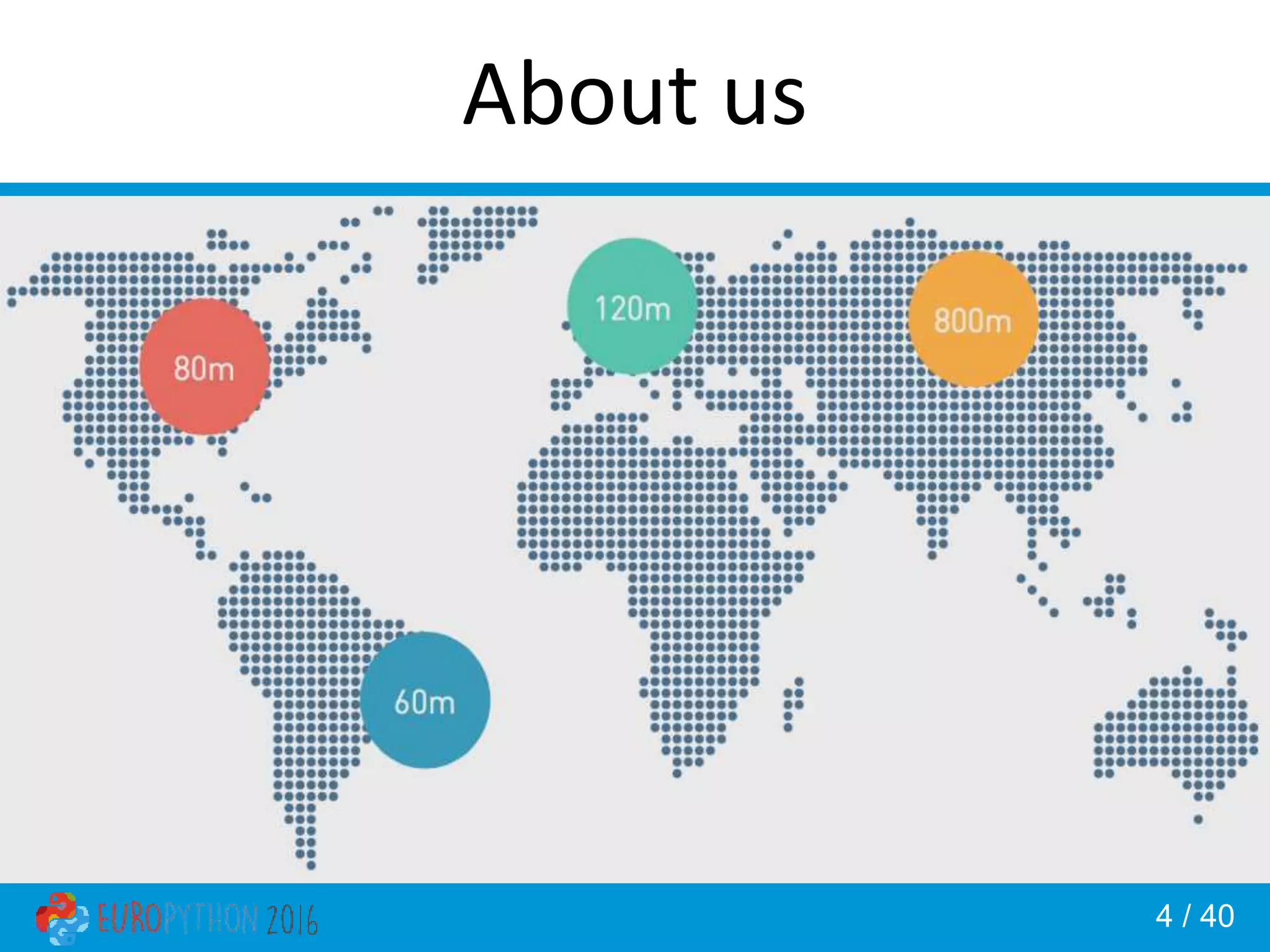 About us

80m

120m

800m

60m

EUROPYTHON 2016

4 / 40